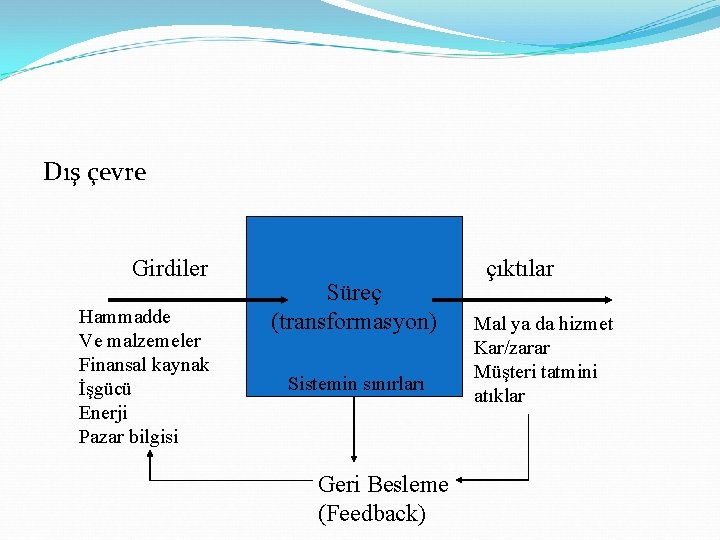 Dış çevre

Girdiler

Hammadde
Ve malzemeler
Finansal kaynak
İşgücü
Enerji
Pazar bilgisi

Süreç
(transformasyon)

Sistemin sınırları

çıktılar

Mal ya da hizmet
Kar/zarar
Müşteri tatmini
atıklar

Geri Besleme
(Feedback)